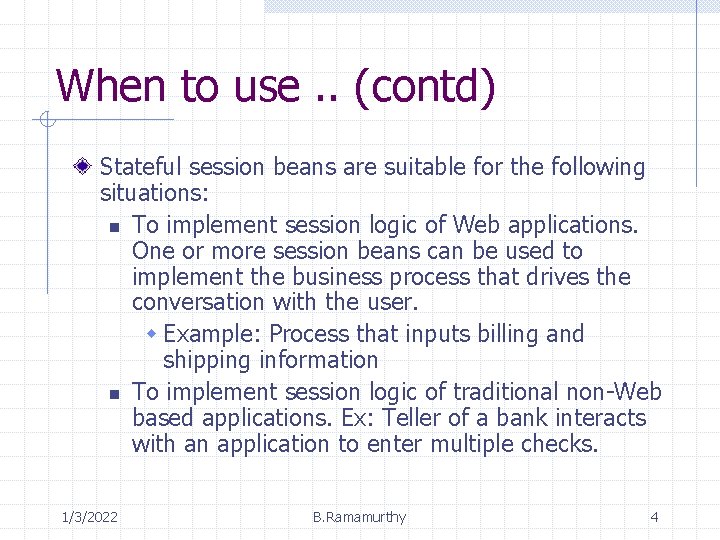 When to use .. (contd)

Stateful session beans are suitable for the following situations:

To implement session logic of Web applications. One or more session beans can be used to implement the business process that drives the conversation with the user.

Example: Process that inputs billing and shipping information

To implement session logic of traditional non-Web based applications. Ex: Teller of a bank interacts with an application to enter multiple checks.

1/3/2022 B.Ramamurthy 4